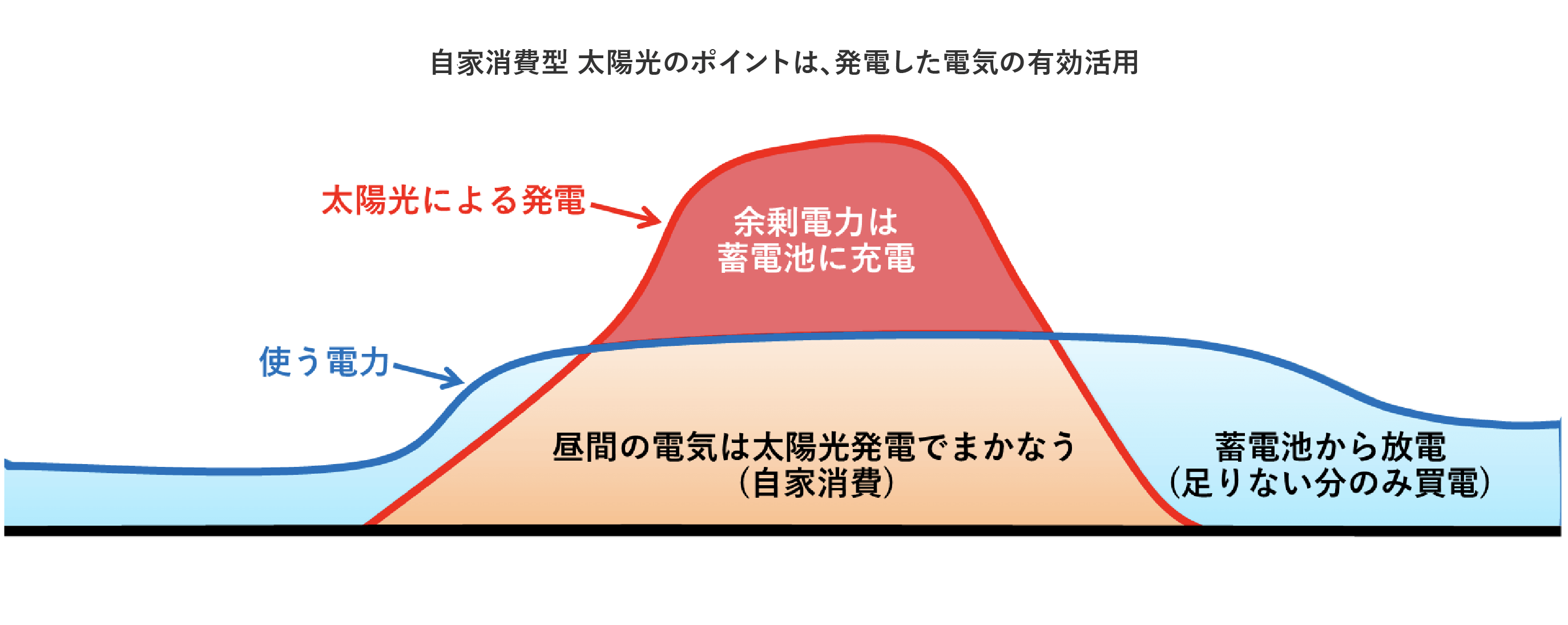 自家消費型 太陽光のポイントは、発電した電気の有効活用

太陽光による発電

余剰電力は
蓄電池に充電

使う電力

昼間の電気は太陽光発電でまかなう
（自家消費）

蓄電池から放電
（足りない分のみ買電）